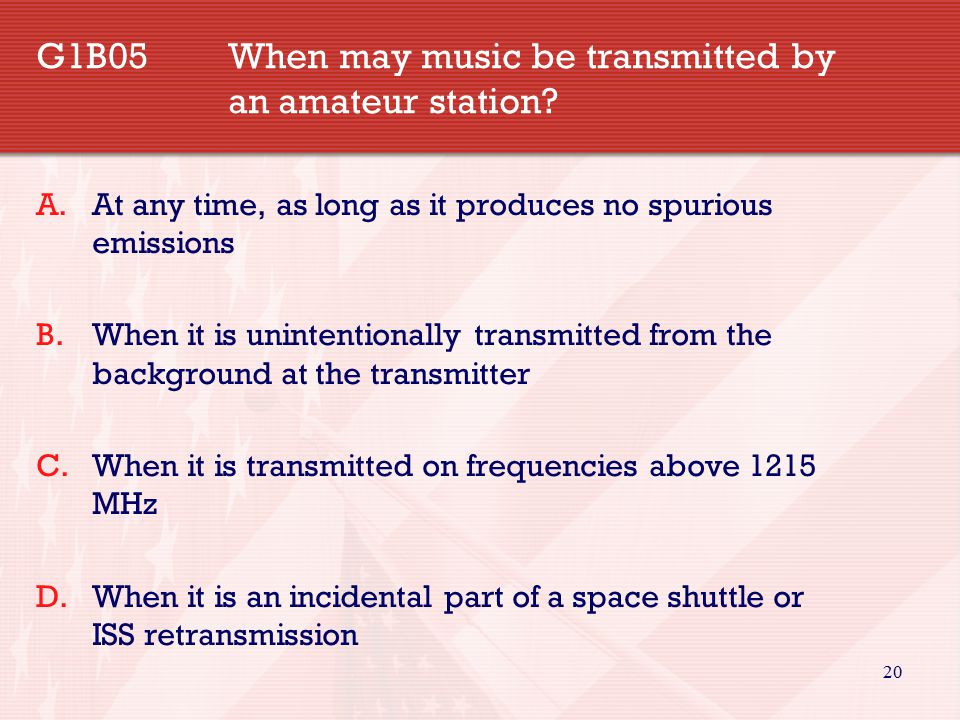 G1B05 When may music be transmitted by an amateur station?

A. At any time, as long as it produces no spurious emissions

B. When it is unintentionally transmitted from the background at the transmitter

C. When it is transmitted on frequencies above 1215 MHz

D. When it is an incidental part of a space shuttle or ISS retransmission

20